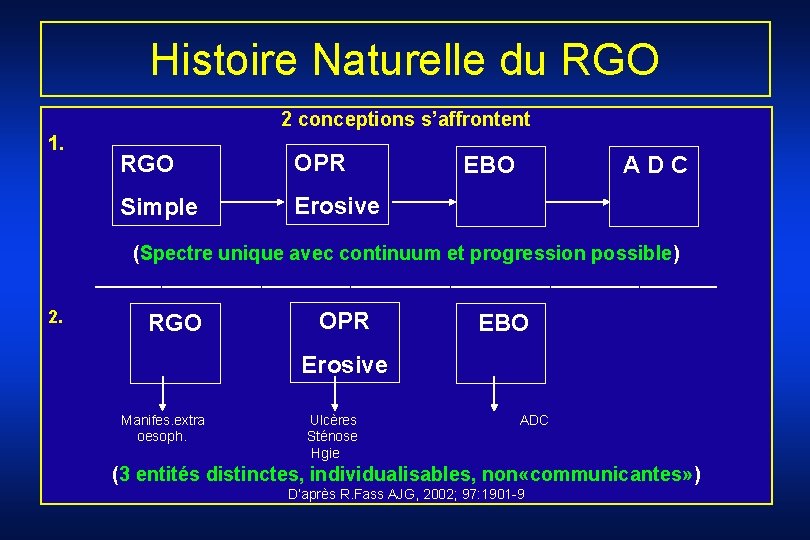 Histoire Naturelle du RGO

2 conceptions s'affrontent

1.

RGO Simple

OPR Erosive

EBO

A D C

(Spectre unique avec continuum et progression possible)

2.

RGO

OPR Erosive

EBO

Manifes.extra oesoph.

Ulcères Sténose Hgie

ADC

(3 entités distinctes, individualisables, non«communicantes»)

D'après R.Fass AJG, 2002; 97:1901-9